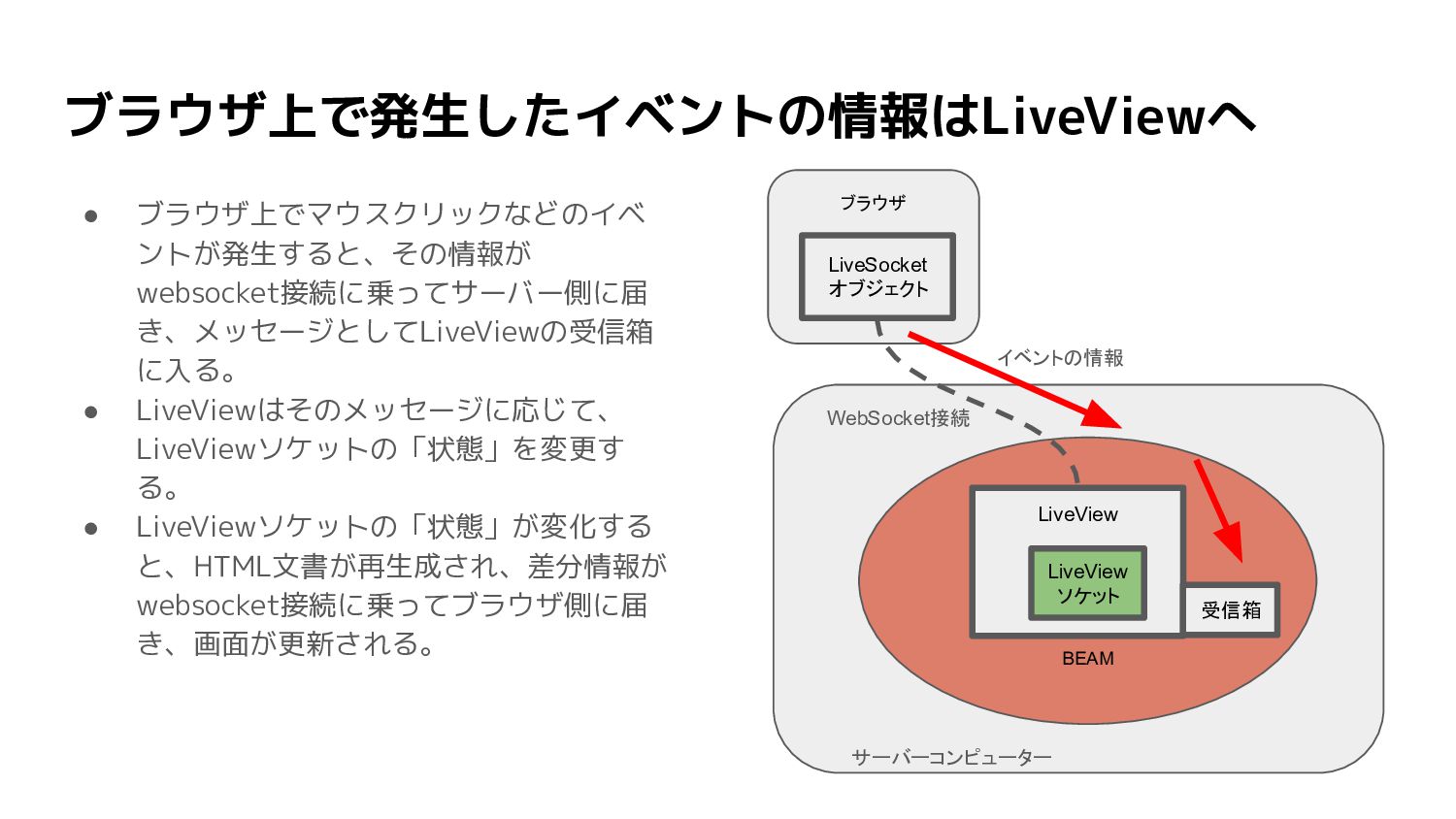 ブラウザ上で発生したイベントの情報はLiveViewへ

● ブラウザ上でマウスクリックなどのイベントが発生すると、その情報がwebsocket接続に乗ってサーバー側に届き、メッセージとしてLiveViewの受信箱に入る。
● LiveViewはそのメッセージに応じて、LiveViewソケットの「状態」を変更する。
● LiveViewソケットの「状態」が変化すると、HTML文書が再生成され、差分情報がwebsocket接続に乗ってブラウザ側に届き、画面が更新される。

ブラウザ

LiveSocket
オブジェクト

イベントの情報

WebSocket接続

LiveView

LiveView
ソケット

受信箱

BEAM

サーバーコンピューター